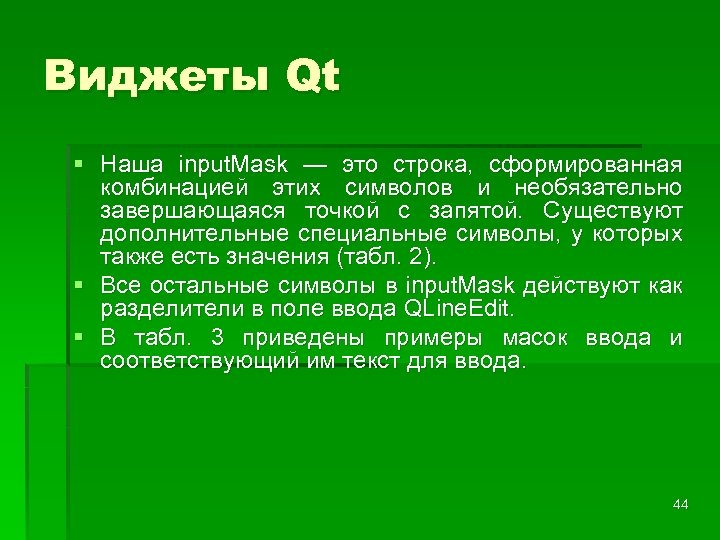 Виджеты Qt

▪ Наша inputMask — это строка, сформированная комбинацией этих символов и необязательно завершающаяся точкой с запятой. Существуют дополнительные специальные символы, у которых также есть значения (табл. 2).
▪ Все остальные символы в inputMask действуют как разделители в поле ввода QLineEdit.
▪ В табл. 3 приведены примеры масок ввода и соответствующий им текст для ввода.

44